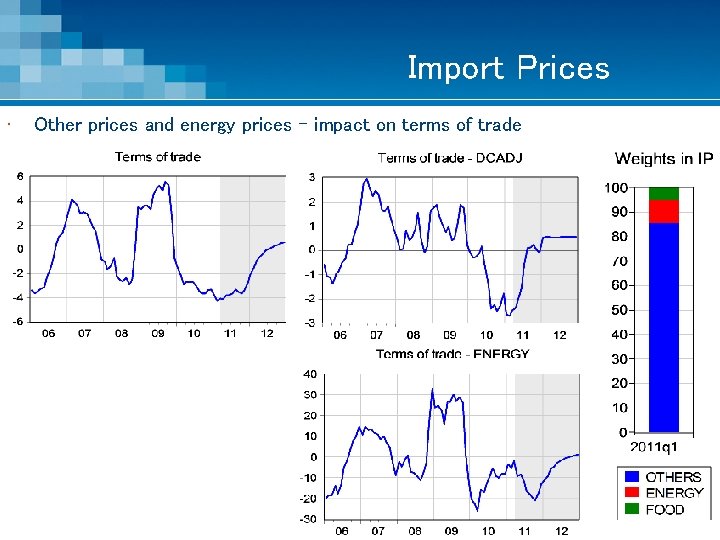 Import Prices

· Other prices and energy prices – impact on terms of trade

Terms of trade

6
4
2
0
-2
-4
-6
06 07 08 09 10 11 12

Terms of trade - DCADJ

3
2
1
0
-1
-2
-3
06 07 08 09 10 11 12

Terms of trade - ENERGY

40
30
20
10
0
-10
-20
-30
06 07 08 09 10 11 12

Weights in IP

100
90
80
70
60
50
40
30
20
10
0
2011q1

OTHERS
ENERGY
FOOD